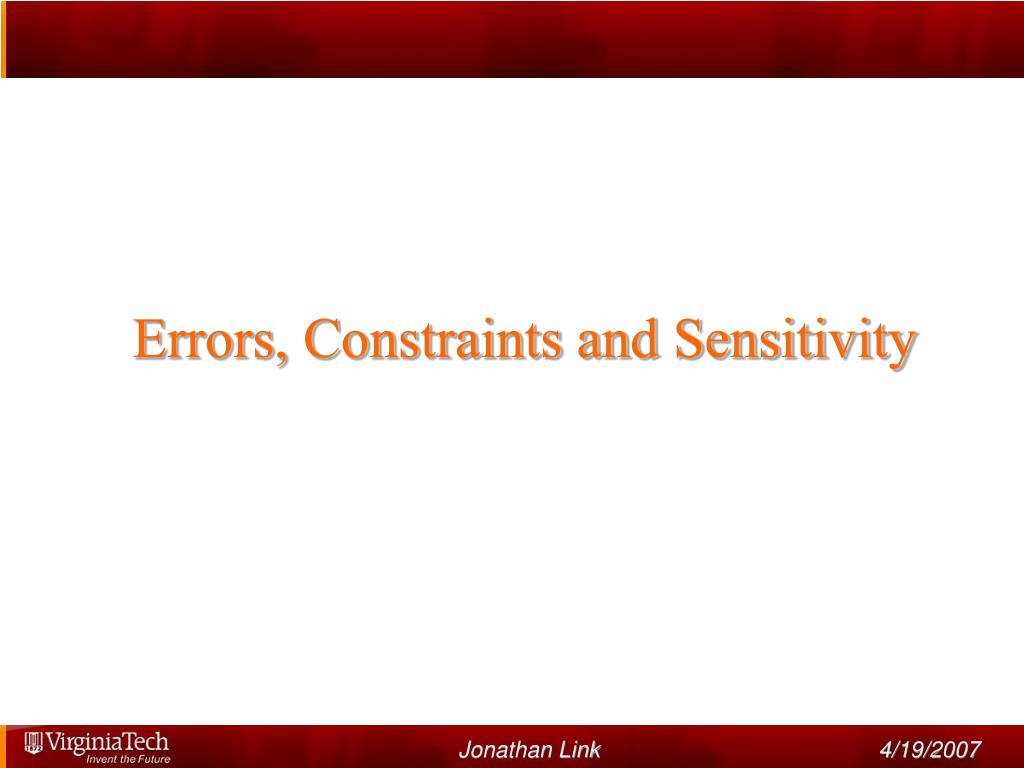 Errors, Constraints and Sensitivity

VirginiaTech
Invent the Future

Jonathan Link

4/19/2007